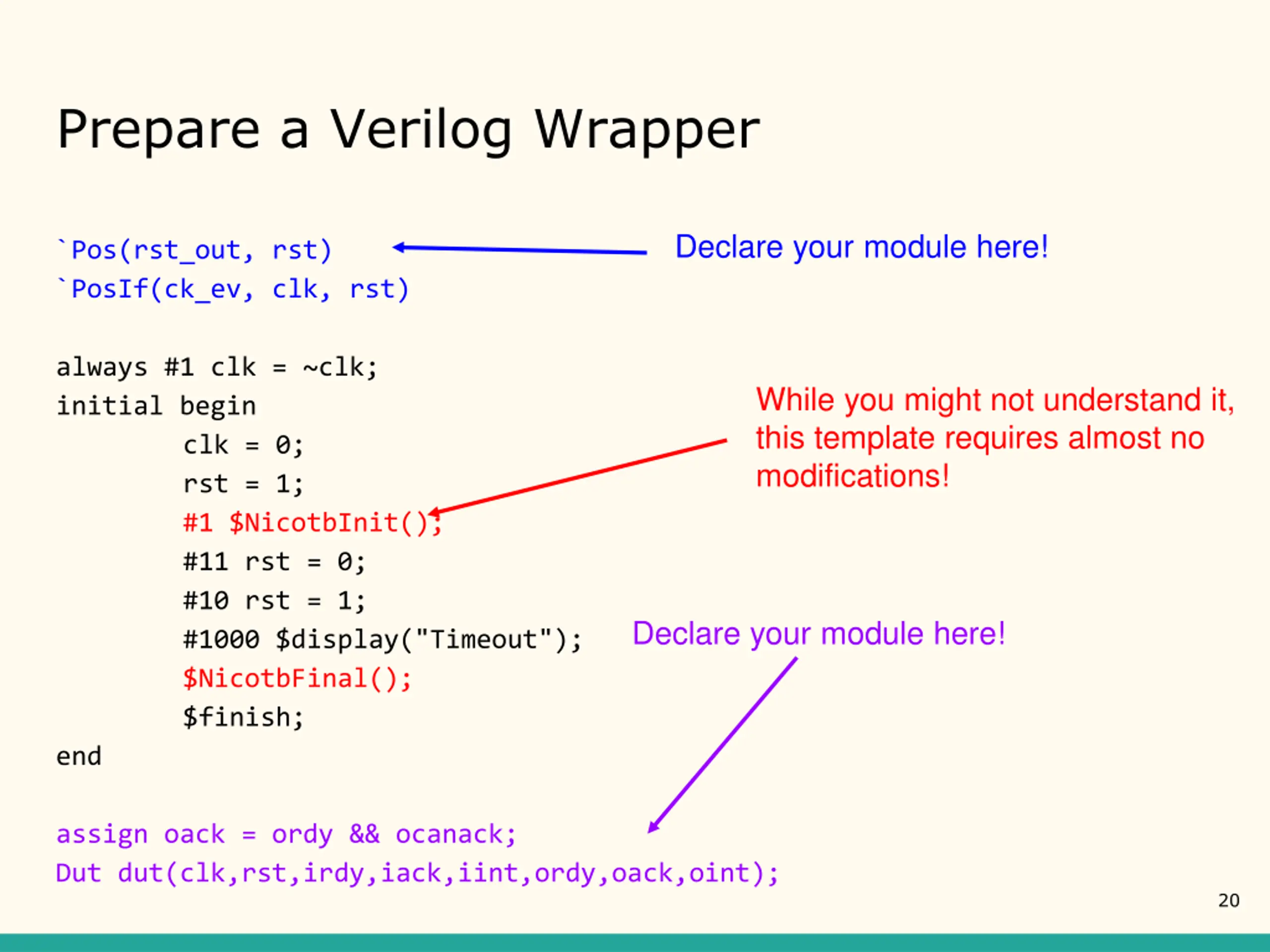 Prepare a Verilog Wrapper

`Pos(rst_out, rst)
`PosIf(ck_ev, clk, rst)

Declare your module here!

always #1 clk = ~clk;
initial begin
clk = 0;
rst = 1;
#1 $NicotbInit();
#11 rst = 0;
#10 rst = 1;
#1000 $display("Timeout");
$NicotbFinal();
$finish;
end

While you might not understand it, this template requires almost no modifications!

Declare your module here!

assign oack = ordy && ocanack;
Dut dut(clk,rst,irdy,iack,iint,ordy,oack,oint);

20